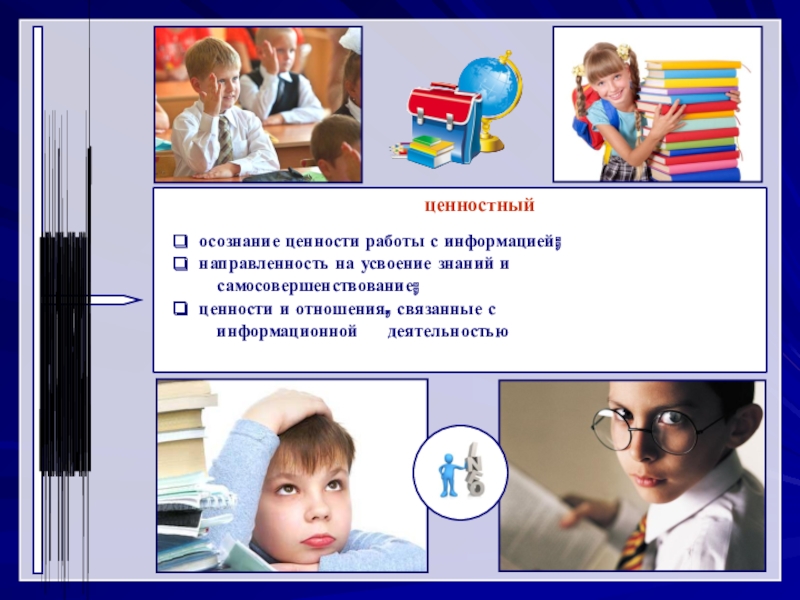 ценностный

❑ осознание ценности работы с информацией;
❑ направленность на усвоение знаний и самосовершенствование;
❑ ценности и отношения, связанные с информационной деятельностью

INFO